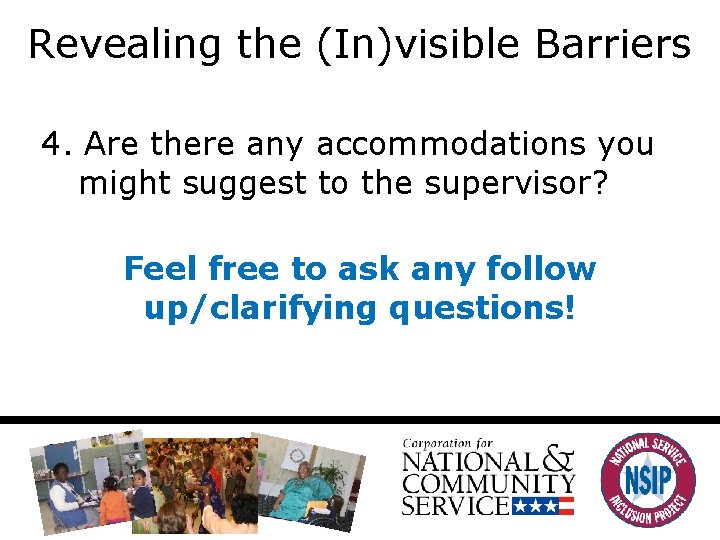 Revealing the (In)visible Barriers

4. Are there any accommodations you might suggest to the supervisor?

Feel free to ask any follow up/clarifying questions!

Corporation for NATIONAL & COMMUNITY SERVICE

NATIONAL SERVICE NSIP INCLUSION PROJECT